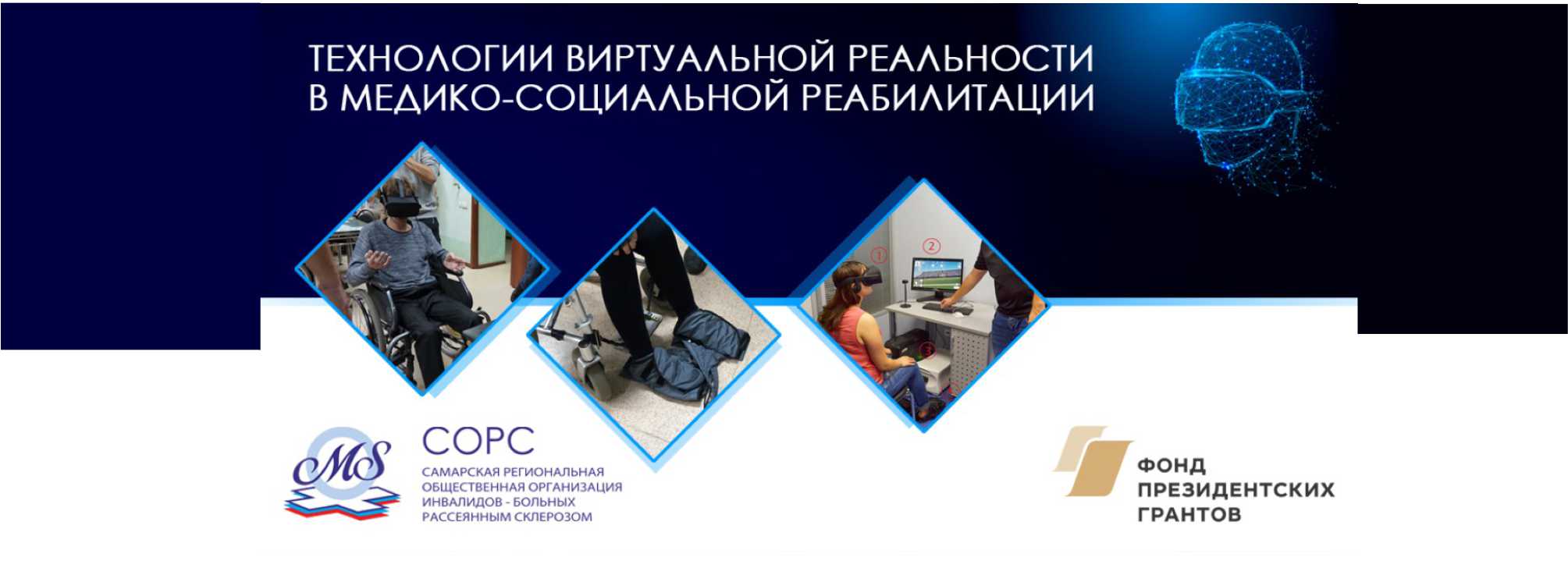 ТЕХНОЛОГИИ ВИРТУАЛЬНОЙ РЕАЛЬНОСТИ В МЕДИКО-СОЦИАЛЬНОЙ РЕАБИЛИТАЦИИ

①

②

MS

СОРС

САМАРСКАЯ РЕГИОНАЛЬНАЯ ОБЩЕСТВЕННАЯ ОРГАНИЗАЦИЯ ИНВАЛИДОВ - БОЛЬНЫХ РАССЕЯННЫМ СКЛЕРОЗОМ

ФОНД ПРЕЗИДЕНТСКИХ ГРАНТОВ